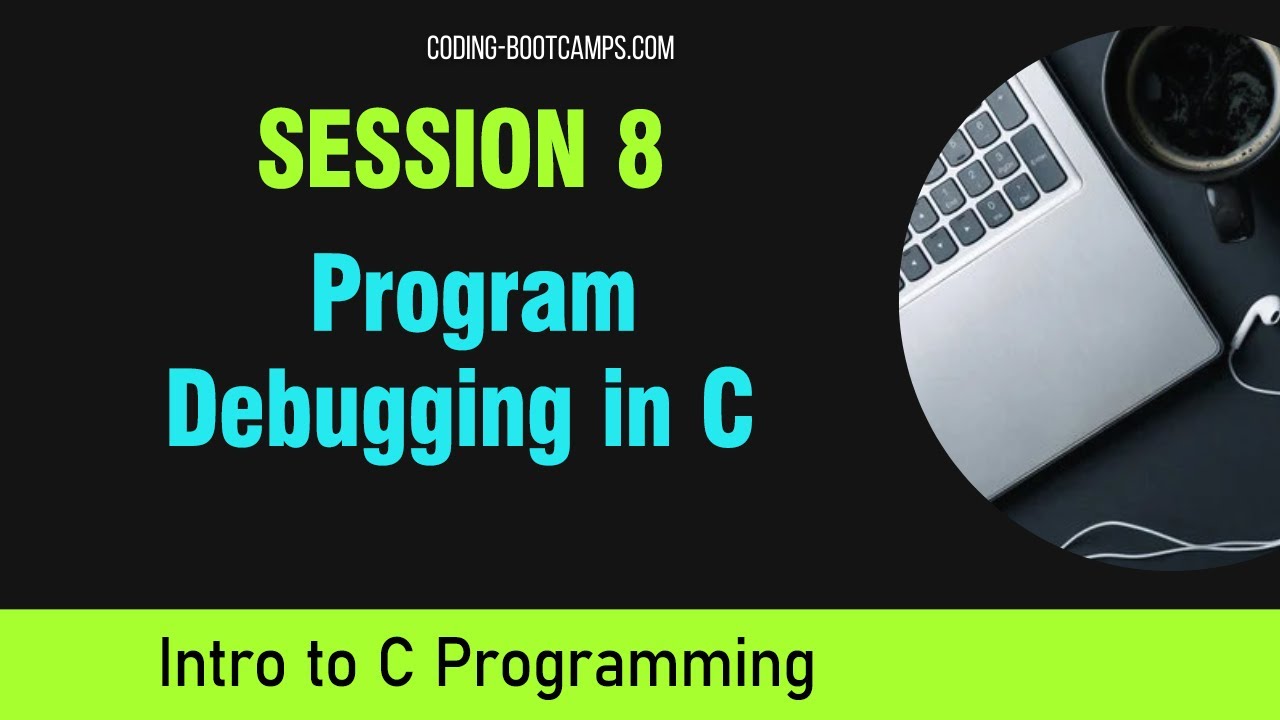 CODING-BOOTCAMPS.COM

SESSION 8

Program Debugging in C

Intro to C Programming